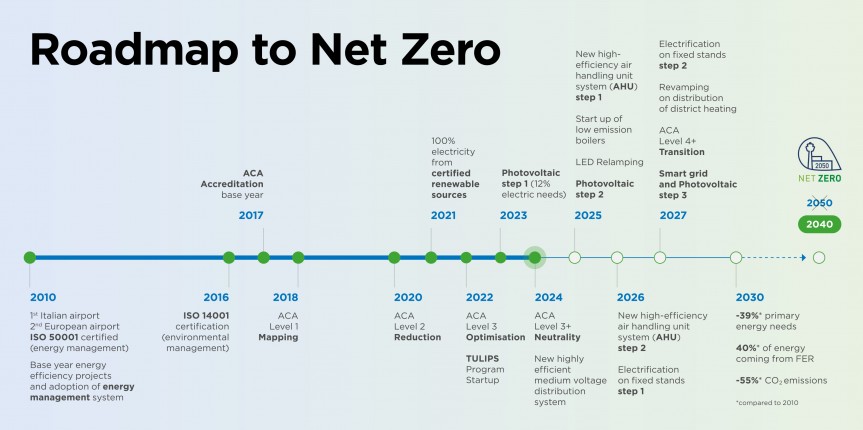 Roadmap to Net Zero

ACA Accreditation base year
2017

100% electricity from certified renewable sources
2021

Photovoltaic step 1 (12% electric needs)
2023

New high-efficiency air handling unit system (AHU) step 1

Start up of low emission boilers

LED Relamping

Photovoltaic step 2
2025

Electrification on fixed stands step 2

Revamping on distribution of district heating

ACA Level 4+ Transition

Smart grid and Photovoltaic step 3
2027

2050
NET ZERO
2050
2040

2010
1st Italian airport
2nd European airport
ISO 50001 certified (energy management)

Base year energy efficiency projects and adoption of energy management system

2016
ISO 14001 certification (environmental management)

2018
ACA Level 1 Mapping

2020
ACA Level 2 Reduction

2022
ACA Level 3 Optimisation

TULIPS Program Startup

2024
ACA Level 3+ Neutrality

New highly efficient medium voltage distribution system

2026
New high-efficiency air handling unit system (AHU) step 2

Electrification on fixed stands step 1

2030
-39%* primary energy needs

40%* of energy coming from FER

-55%* $CO_2$ emissions

*compared to 2010